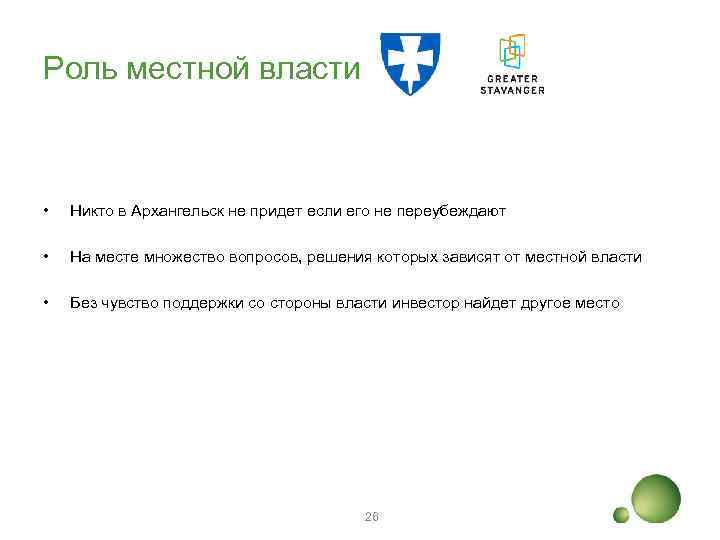 Роль местной власти

GREATER STAVANGER

• Никто в Архангельск не придет если его не переубеждают

• На месте множество вопросов, решения которых зависят от местной власти

• Без чувство поддержки со стороны власти инвестор найдет другое место

26